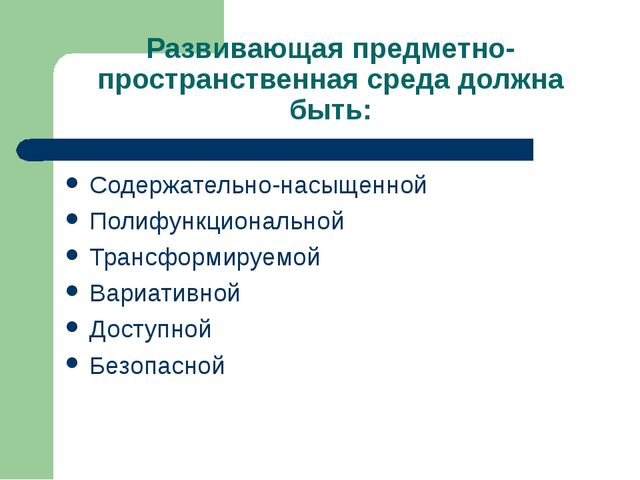 Развивающая предметно-пространственная среда должна быть:

- Содержательно-насыщенной
- Полифункциональной
- Трансформируемой
- Вариативной
- Доступной
- Безопасной